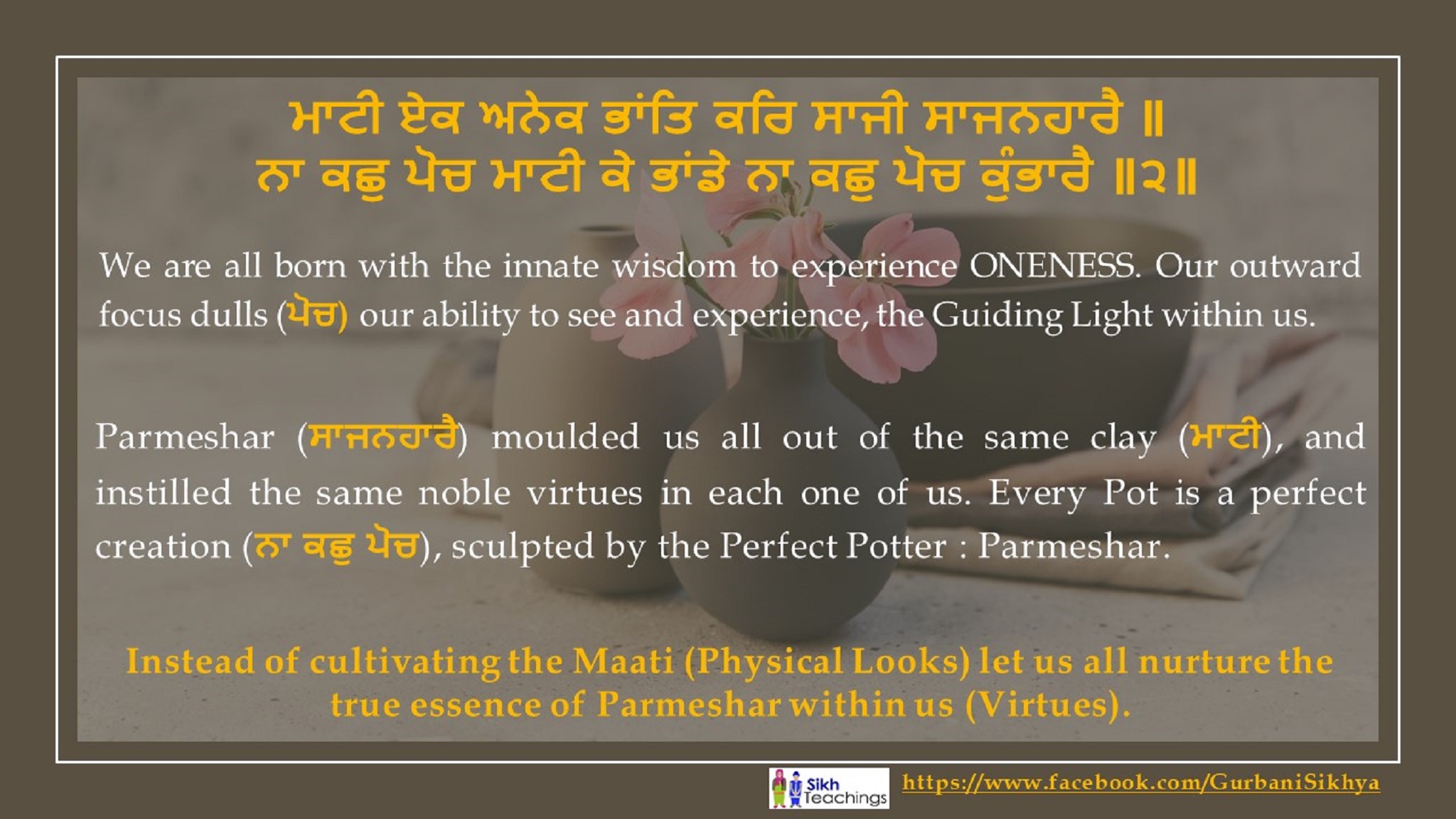 ਮਾਟੀ ਏਕ ਅਨੇਕ ਭਾਂਤਿ ਕਰਿ ਸਾਜੀ ਸਾਜਨਹਾਰੈ ॥
ਨਾ ਕਛੁ ਪੋਚ ਮਾਟੀ ਕੇ ਭਾਂਡੇ ਨਾ ਕਛੁ ਪੋਚ ਕੁੰਭਾਰੈ ॥੨॥

We are all born with the innate wisdom to experience ONENESS. Our outward focus dulls (ਪੋਚ) our ability to see and experience, the Guiding Light within us.

Parmeshar (ਸਾਜਨਹਾਰੈ) moulded us all out of the same clay (ਮਾਟੀ), and instilled the same noble virtues in each one of us. Every Pot is a perfect creation (ਨਾ ਕਛੁ ਪੋਚ), sculpted by the Perfect Potter : Parmeshar.

Instead of cultivating the Maati (Physical Looks) let us all nurture the true essence of Parmeshar within us (Virtues).

Sikh Teachings

https://www.facebook.com/GurbaniSikhya